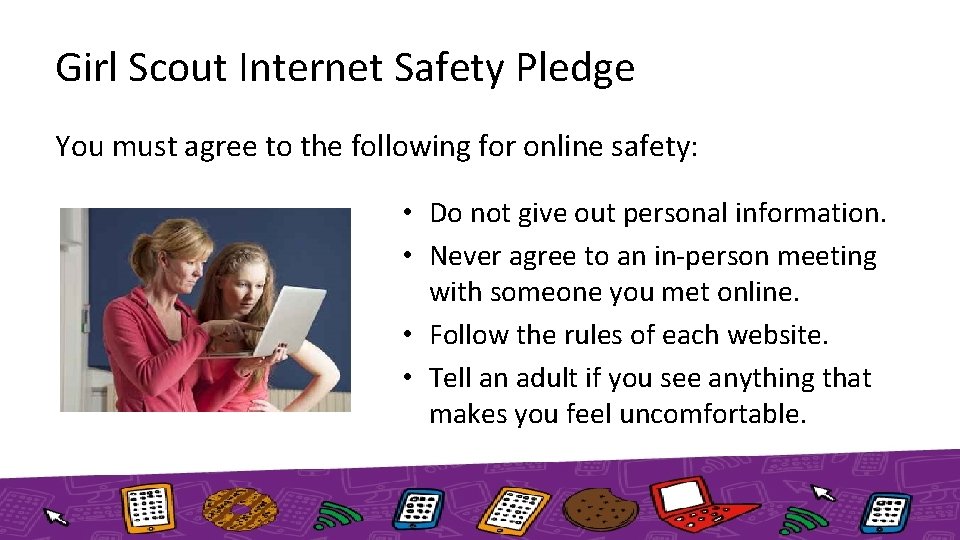 Girl Scout Internet Safety Pledge

You must agree to the following for online safety:

• Do not give out personal information.
• Never agree to an in-person meeting with someone you met online.
• Follow the rules of each website.
• Tell an adult if you see anything that makes you feel uncomfortable.